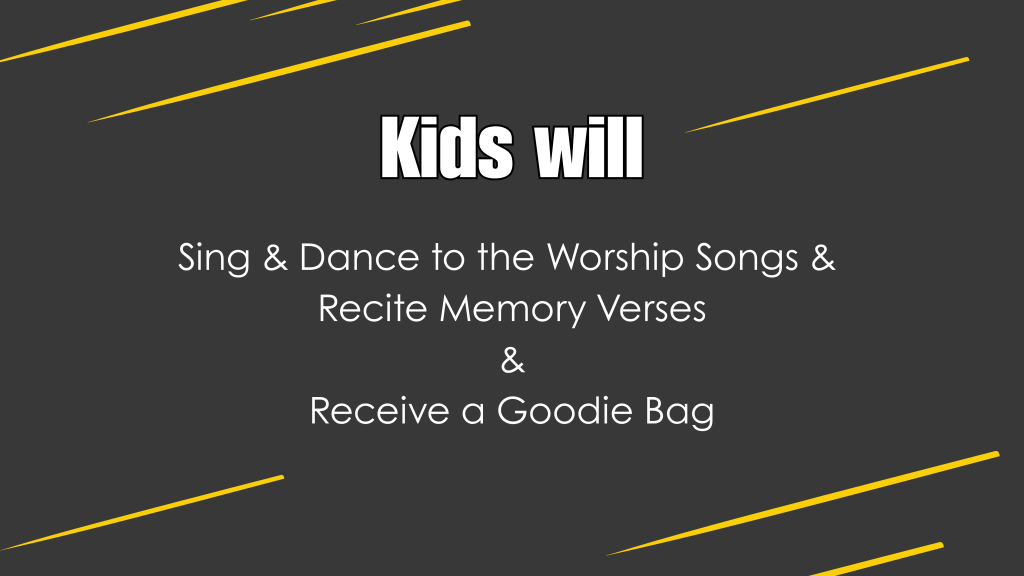 Kids will

Sing & Dance to the Worship Songs &
Recite Memory Verses
&
Receive a Goodie Bag